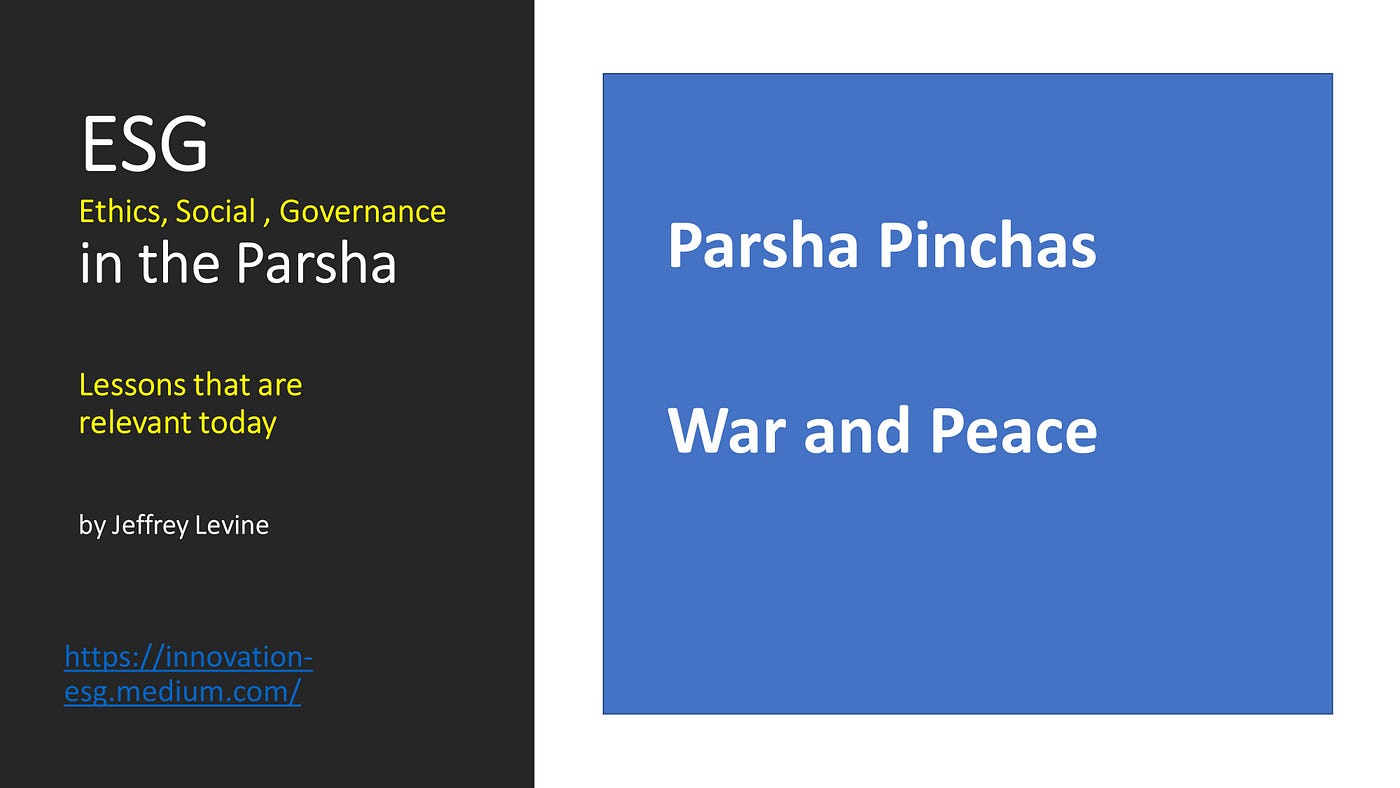 ESG
Ethics, Social , Governance
in the Parsha

Lessons that are relevant today

by Jeffrey Levine

https://innovation-esg.medium.com/

Parsha Pinchas

War and Peace